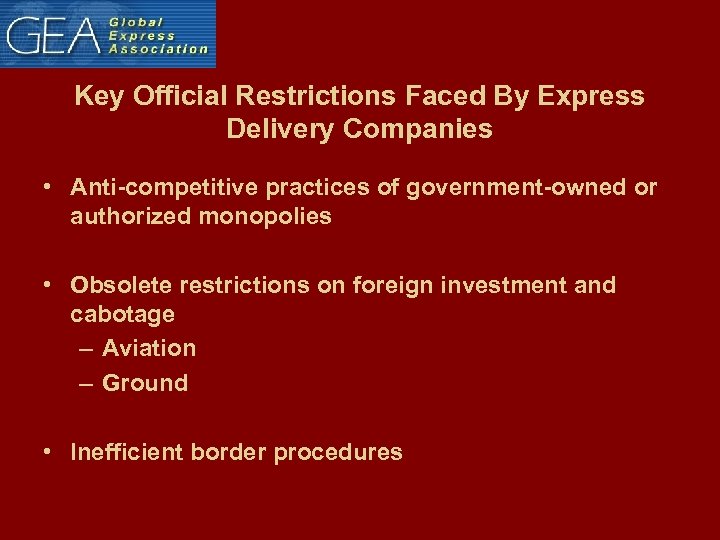 GEA Global Express Association

Key Official Restrictions Faced By Express Delivery Companies

• Anti-competitive practices of government-owned or authorized monopolies

• Obsolete restrictions on foreign investment and cabotage
– Aviation
– Ground

• Inefficient border procedures